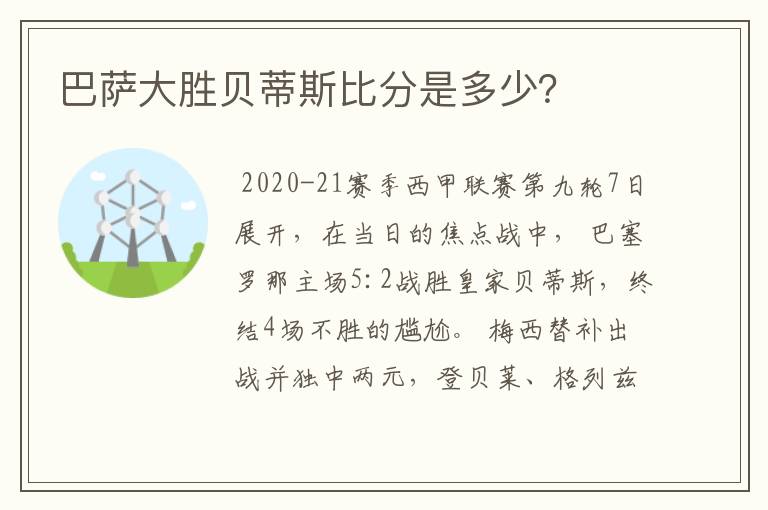 巴萨大胜贝蒂斯比分是多少?

2020-21赛季西甲联赛第九轮7日展开，在当日的焦点战中，巴塞罗那主场5:2战胜皇家贝蒂斯，终结4场不胜的尴尬。梅西替补出战并独中两元，登贝莱、格列兹